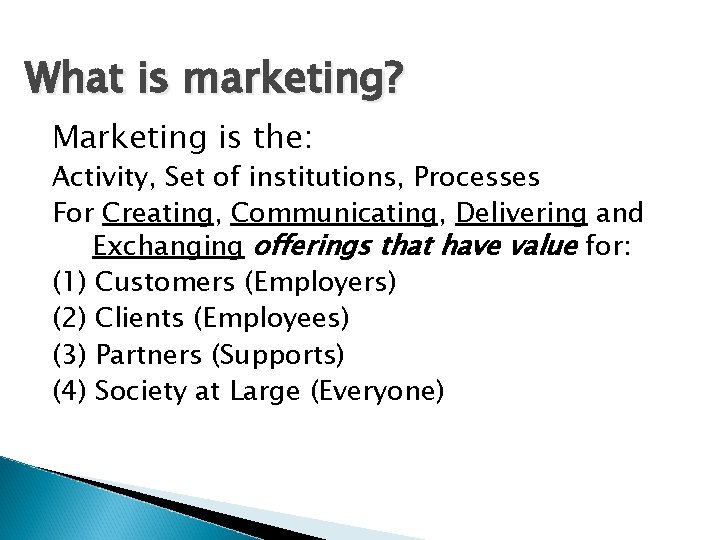 What is marketing?

Marketing is the:

Activity, Set of institutions, Processes

For Creating, Communicating, Delivering and Exchanging offerings that have value for:

(1) Customers (Employers)

(2) Clients (Employees)

(3) Partners (Supports)

(4) Society at Large (Everyone)